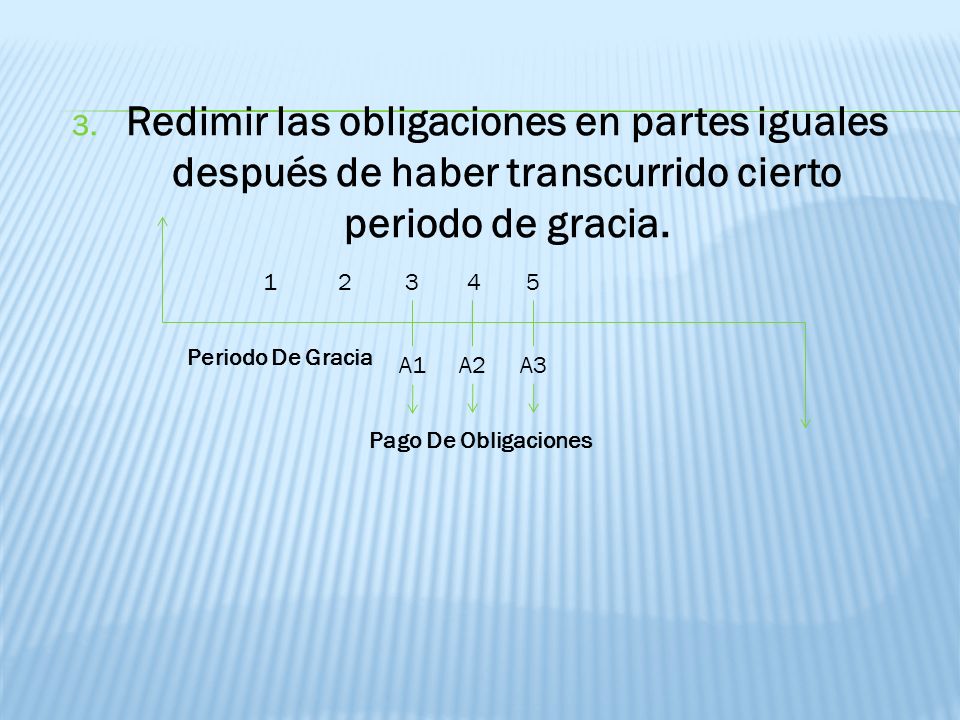 3. Redimir las obligaciones en partes iguales después de haber transcurrido cierto periodo de gracia.

1 2 3 4 5

Periodo De Gracia

A1 A2 A3

Pago De Obligaciones